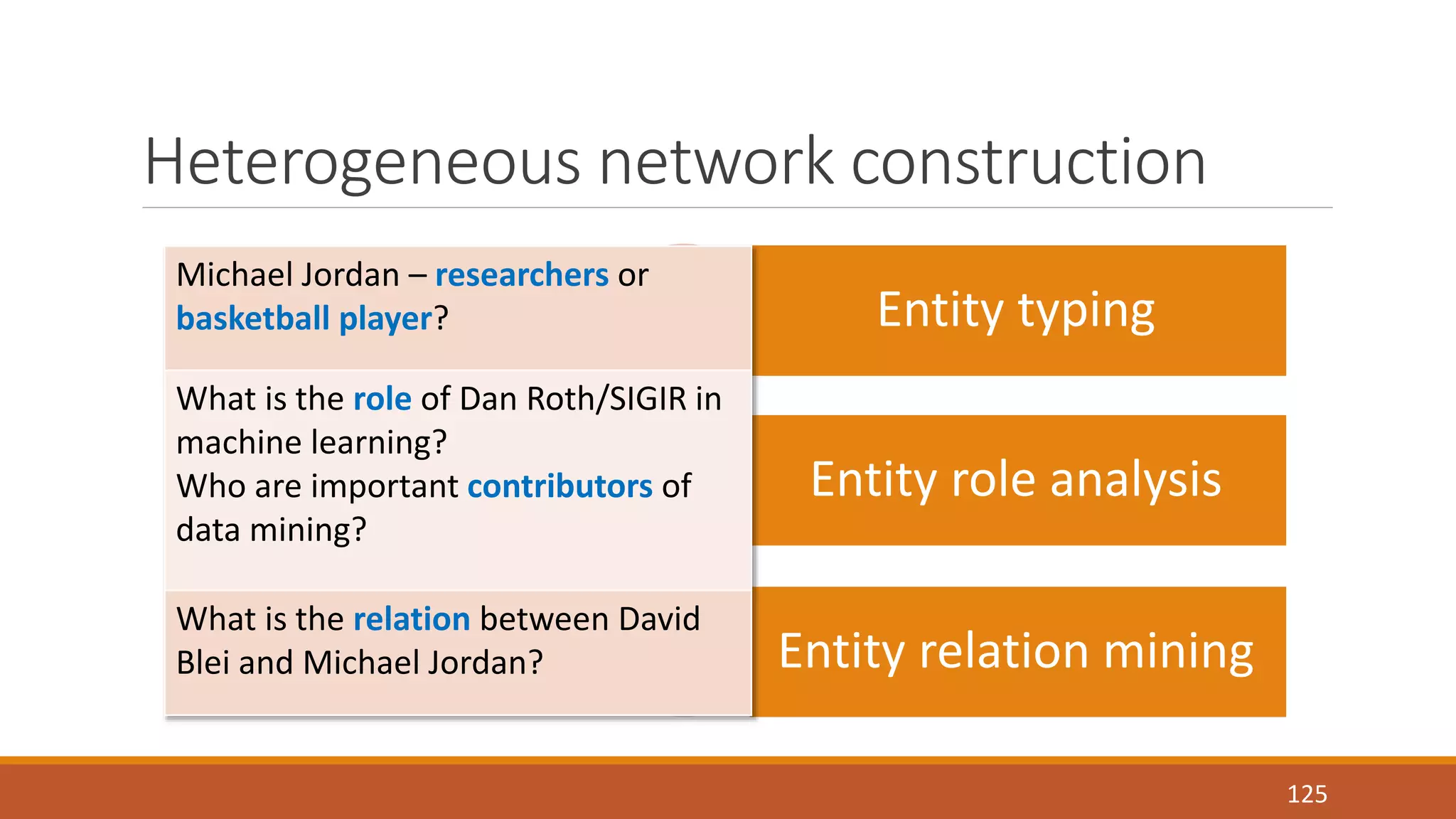 Heterogeneous network construction

Michael Jordan – researchers or basketball player?

Entity typing

What is the role of Dan Roth/SIGIR in machine learning?
Who are important contributors of data mining?

Entity role analysis

What is the relation between David Blei and Michael Jordan?

Entity relation mining

125